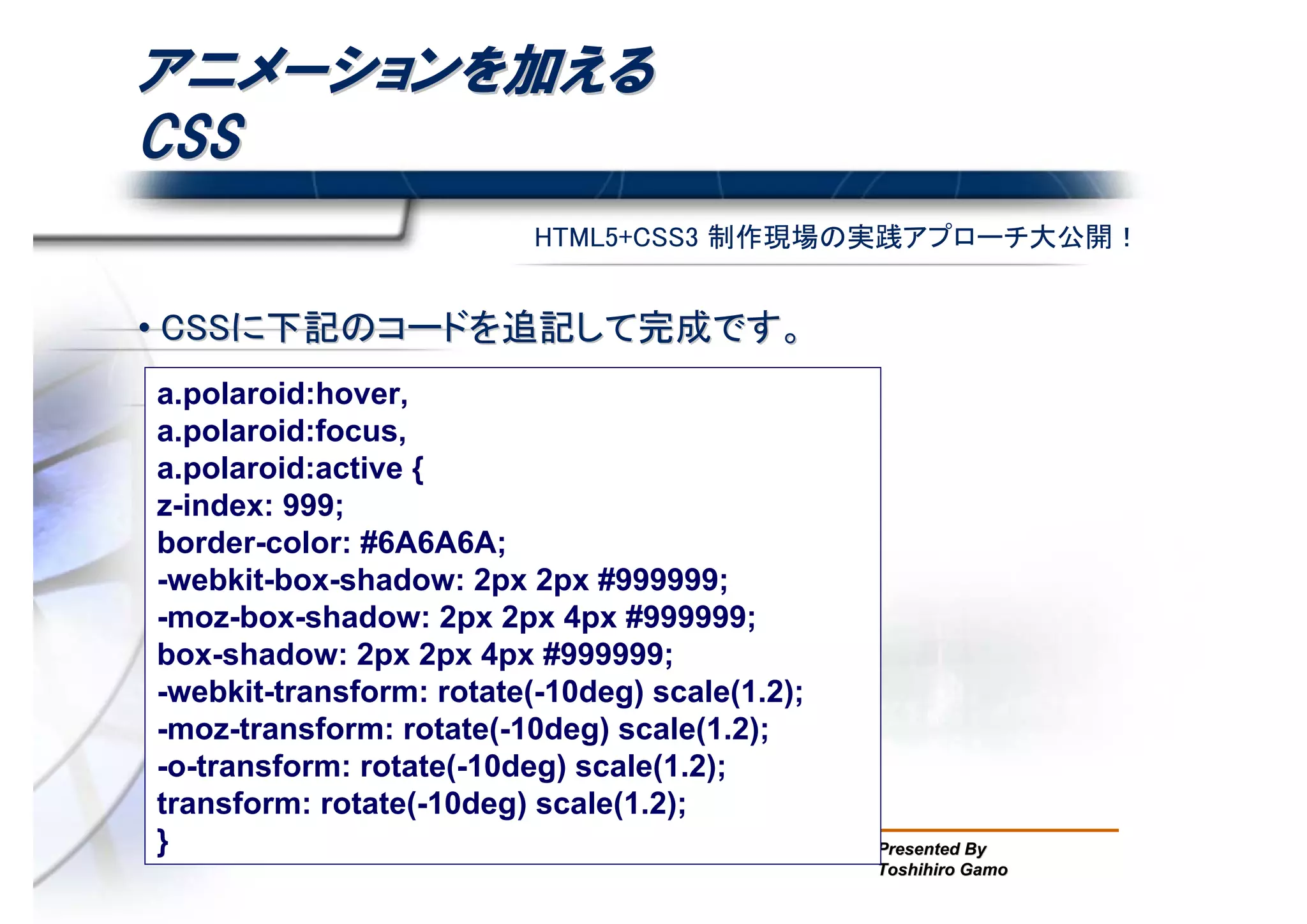 アニメーションを加える
CSS

HTML5+CSS3 制作現場の実践アプローチ大公開！

• CSSに下記のコードを追記して完成です。

a.polaroid:hover,
a.polaroid:focus,
a.polaroid:active {
z-index: 999;
border-color: #6A6A6A;
-webkit-box-shadow: 2px 2px #999999;
-moz-box-shadow: 2px 2px 4px #999999;
box-shadow: 2px 2px 4px #999999;
-webkit-transform: rotate(-10deg) scale(1.2);
-moz-transform: rotate(-10deg) scale(1.2);
-o-transform: rotate(-10deg) scale(1.2);
transform: rotate(-10deg) scale(1.2);
}

Presented By
Toshihiro Gamo